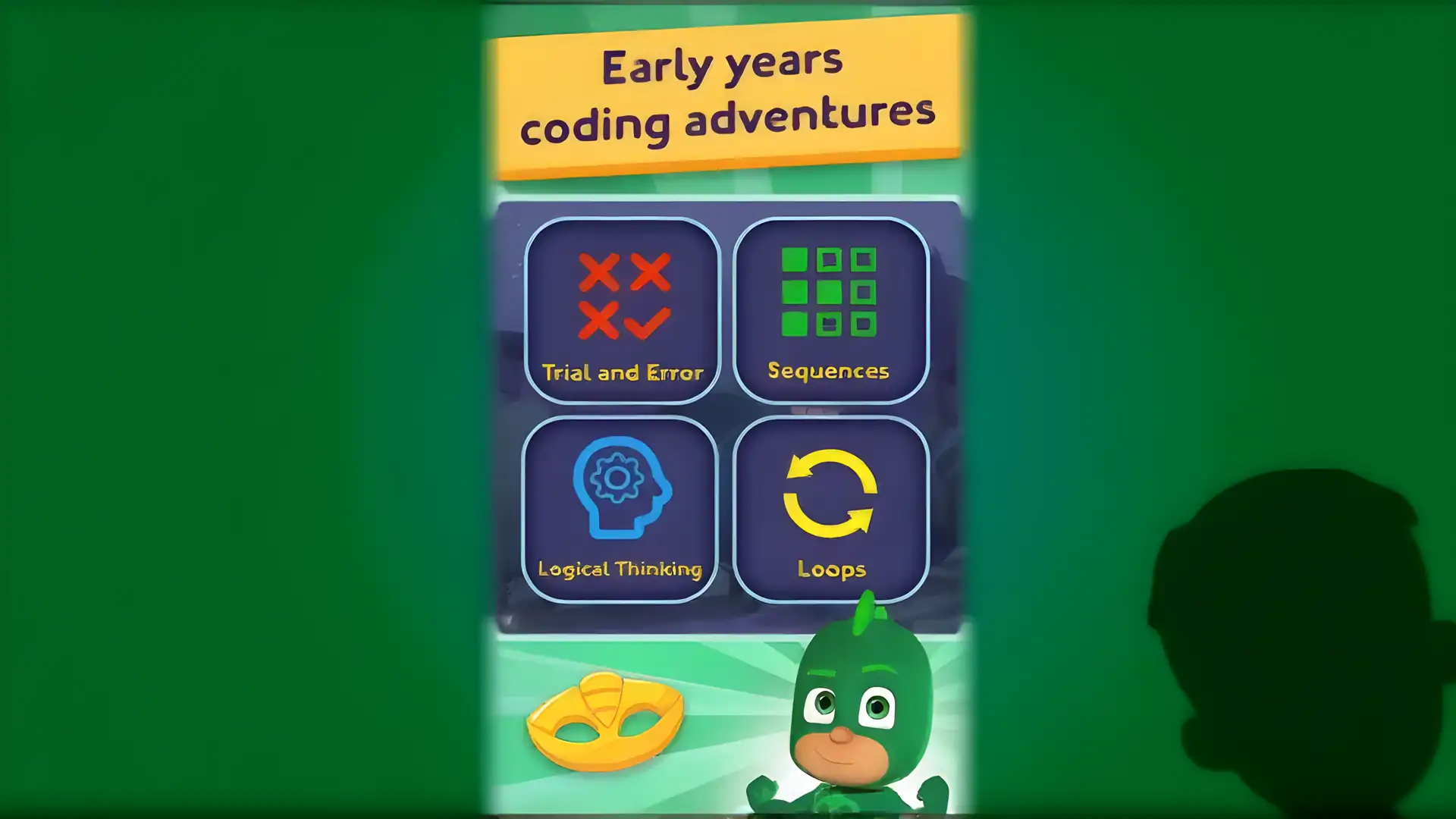 Early years coding adventures

Trial and Error

Sequences

Logical Thinking

Loops